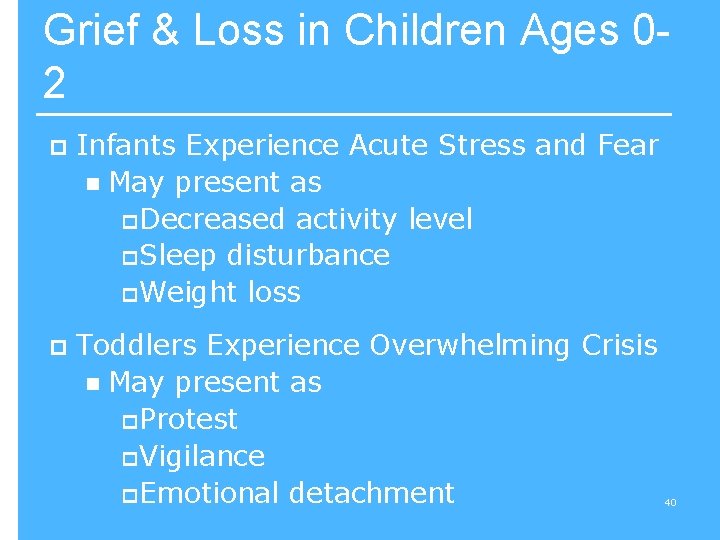 Grief & Loss in Children Ages 0-2

Infants Experience Acute Stress and Fear
May present as
Decreased activity level
Sleep disturbance
Weight loss

Toddlers Experience Overwhelming Crisis
May present as
Protest
Vigilance
Emotional detachment

40